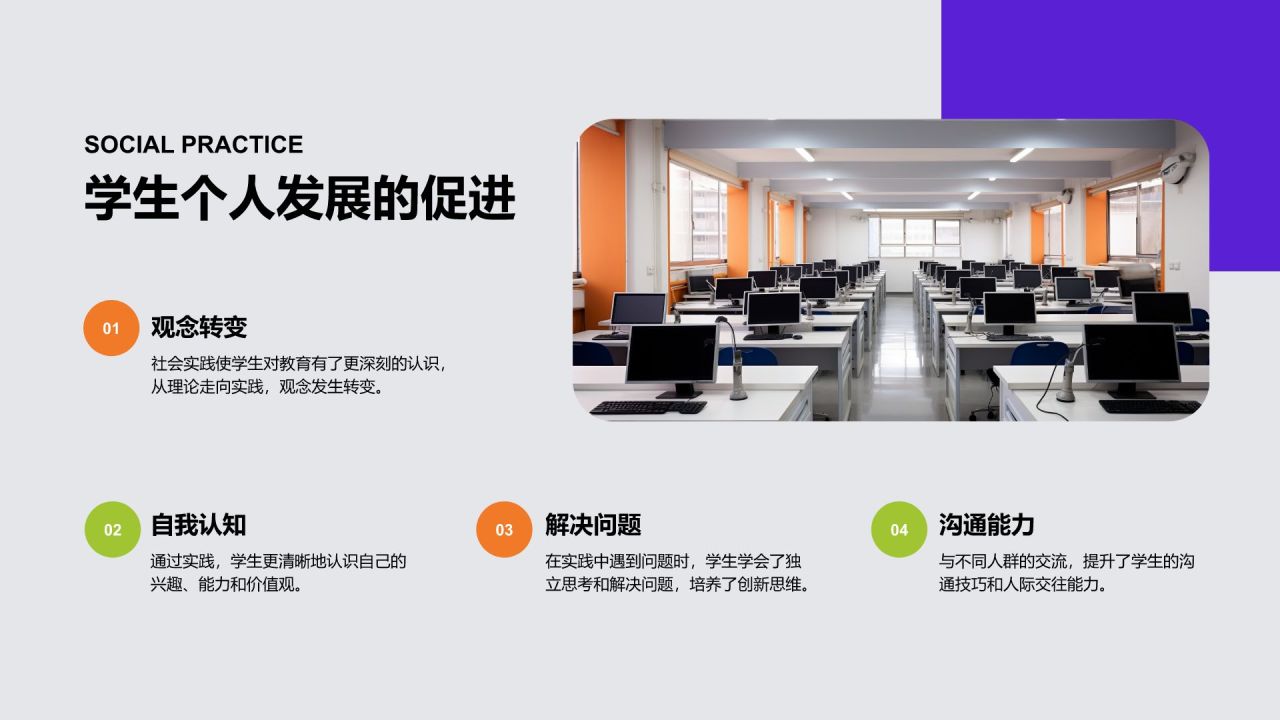 SOCIAL PRACTICE
学生个人发展的促进

01
观念转变
社会实践使学生对教育有了更深刻的认识，从理论走向实践，观念发生转变。

02
自我认知
通过实践，学生更清晰地认识自己的兴趣、能力和价值观。

03
解决问题
在实践中遇到问题时，学生学会了独立思考和解决问题，培养了创新思维。

04
沟通能力
与不同人群的交流，提升了学生的沟通技巧和人际交往能力。